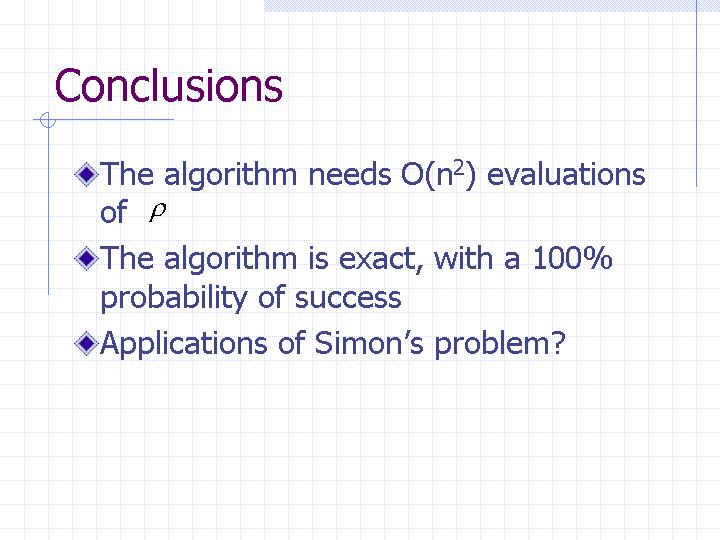 Conclusions

The algorithm needs $O(n^2)$ evaluations of $\rho$

The algorithm is exact, with a 100% probability of success

Applications of Simon's problem?